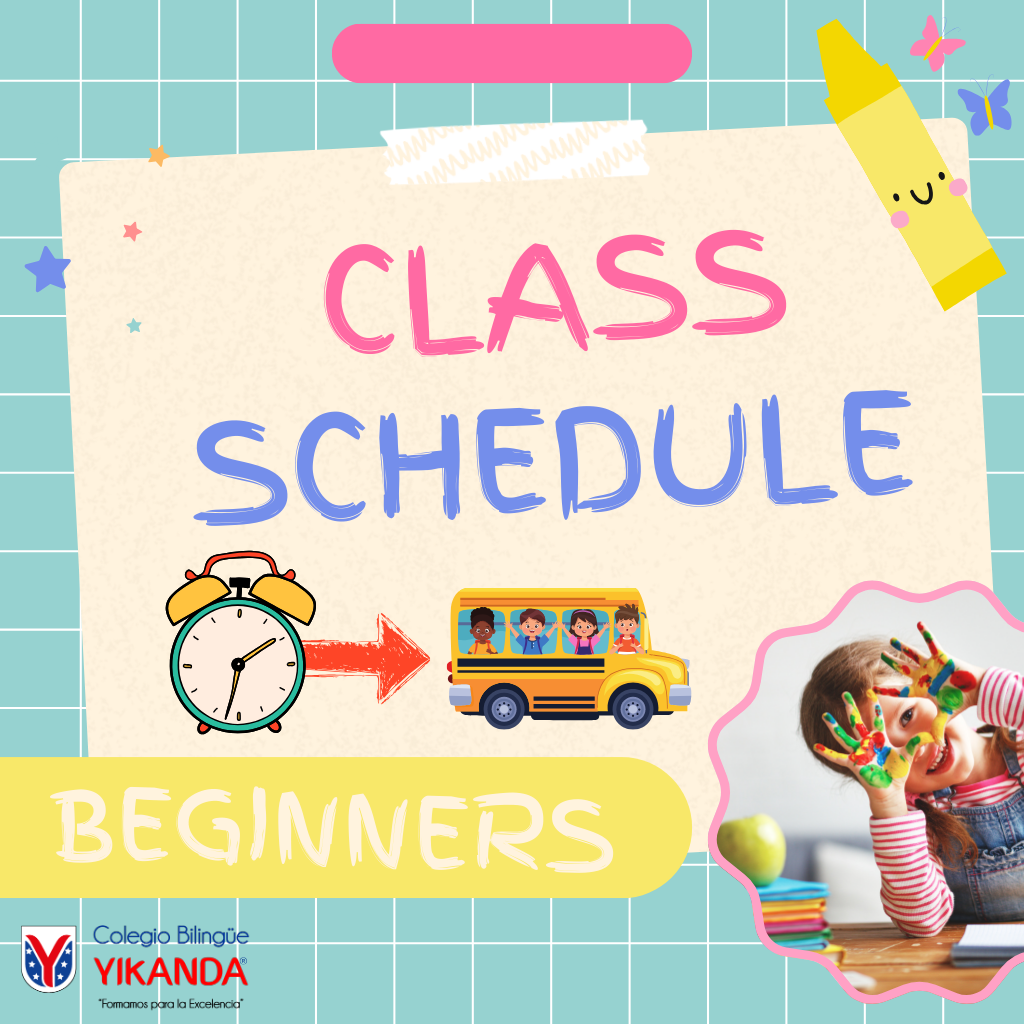 CLASS SCHEDULE

BEGINNERS

Colegio Bilingüe
YIKANDA®
"Formamos para la Excelencia"